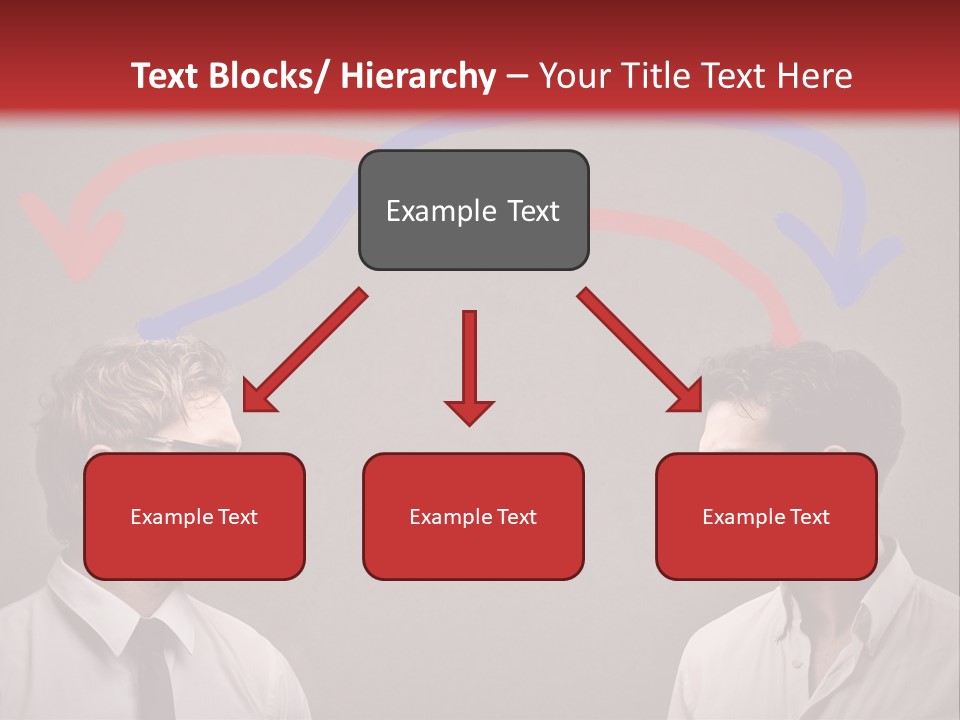 Text Blocks/ Hierarchy – Your Title Text Here

Example Text

Example Text

Example Text

Example Text